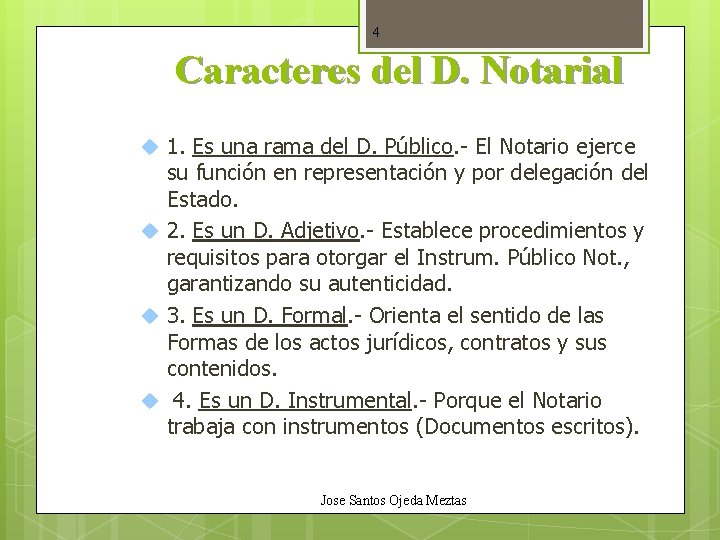 4

Caracteres del D. Notarial

1. Es una rama del D. Público.- El Notario ejerce su función en representación y por delegación del Estado.

2. Es un D. Adjetivo.- Establece procedimientos y requisitos para otorgar el Instrum. Público Not., garantizando su autenticidad.

3. Es un D. Formal.- Orienta el sentido de las Formas de los actos jurídicos, contratos y sus contenidos.

4. Es un D. Instrumental.- Porque el Notario trabaja con instrumentos (Documentos escritos).

Jose Santos Ojeda Meztas